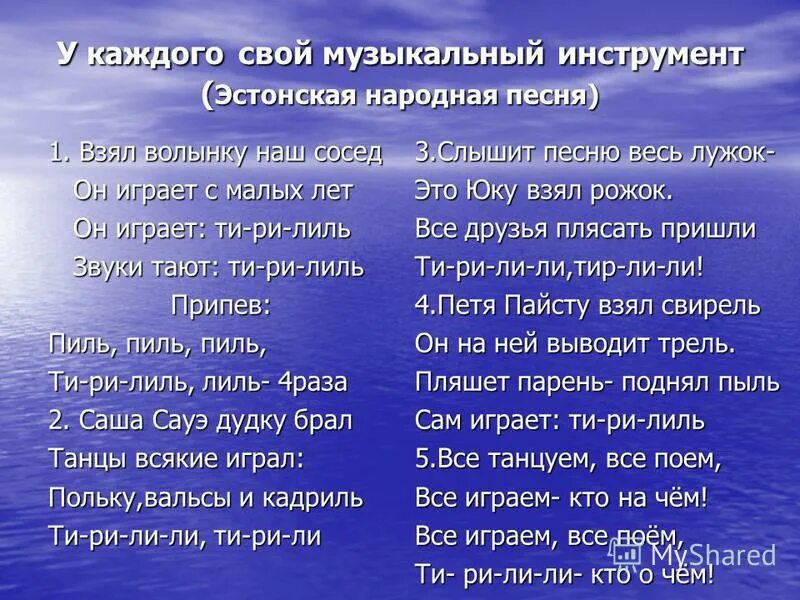 У каждого свой музыкальный инструмент
(Эстонская народная песня)

1. Взял волынку наш сосед
Он играет с малых лет
Он играет: ти-ри-лиль
Звуки тают: ти-ри-лиль
Припев:
Пиль, пиль, пиль,
Ти-ри-лиль, лиль- 4раза
2. Саша Сауэ дудку брал
Танцы всякие играл:
Польку,вальсы и кадриль
Ти-ри-ли-ли, ти-ри-ли

3.Слышит песню весь лужок-
Это Юку взял рожок.
Все друзья плясать пришли
Ти-ри-ли-ли,тир-ли-ли!
4.Петя Пайсту взял свирель
Он на ней выводит трель.
Пляшет парень- поднял пыль
Сам играет: ти-ри-лиль
5.Все танцуем, все поем,
Все играем- кто на чём!
Все играем, все поём,
Ти- ри-ли-ли- кто о чём!

MyShared